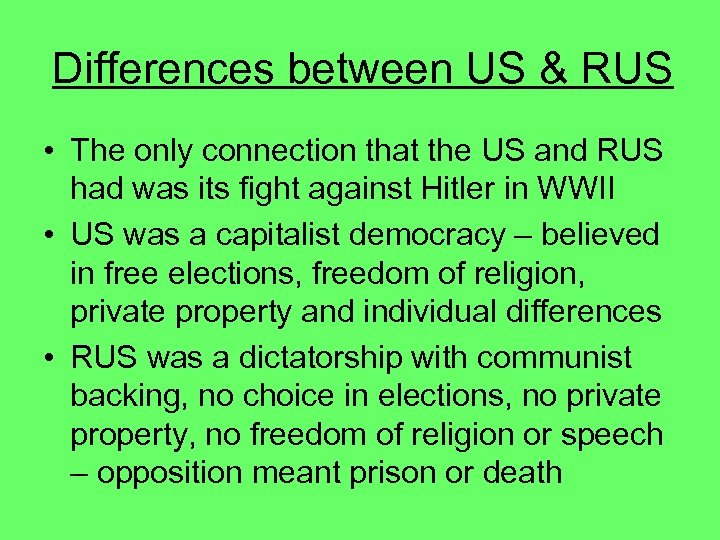 Differences between US & RUS

• The only connection that the US and RUS had was its fight against Hitler in WWII
• US was a capitalist democracy – believed in free elections, freedom of religion, private property and individual differences
• RUS was a dictatorship with communist backing, no choice in elections, no private property, no freedom of religion or speech – opposition meant prison or death